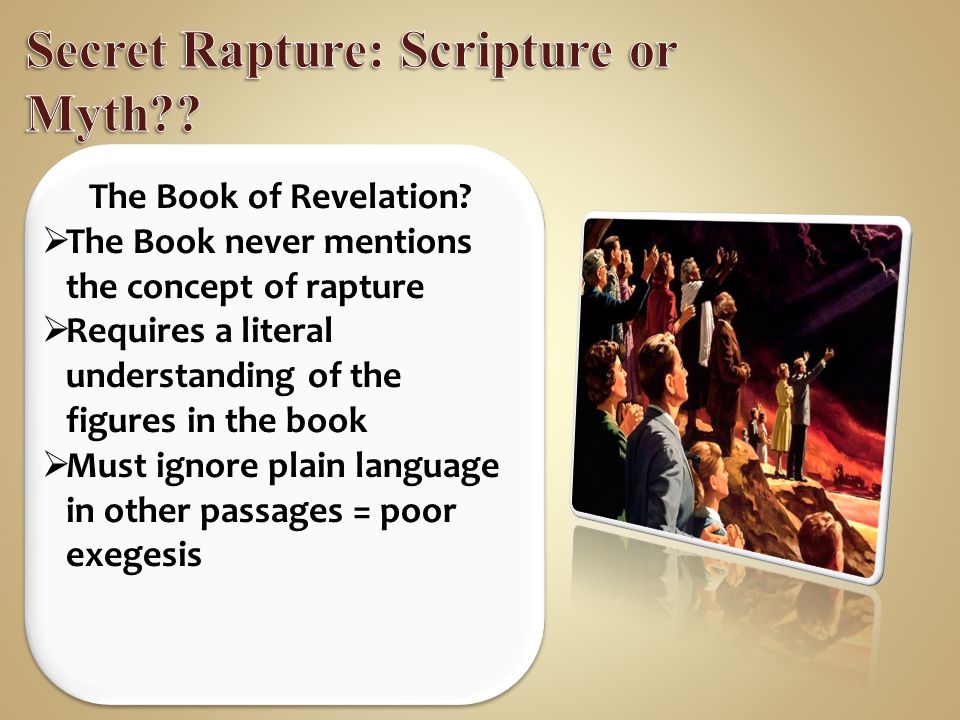 Secret Rapture: Scripture or Myth??

The Book of Revelation?

➢The Book never mentions the concept of rapture

➢Requires a literal understanding of the figures in the book

➢Must ignore plain language in other passages = poor exegesis